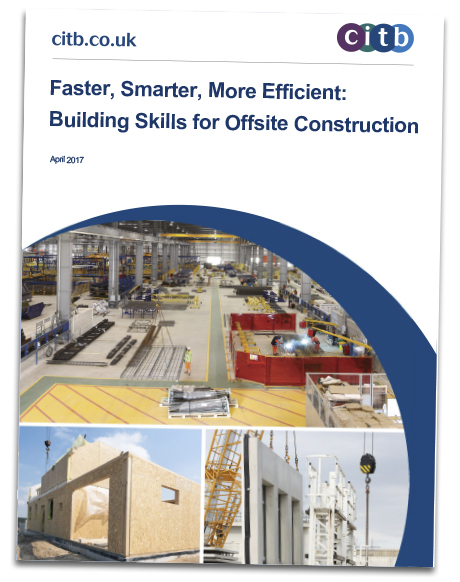 citb.co.uk

citb

Faster, Smarter, More Efficient: Building Skills for Offsite Construction

April 2017